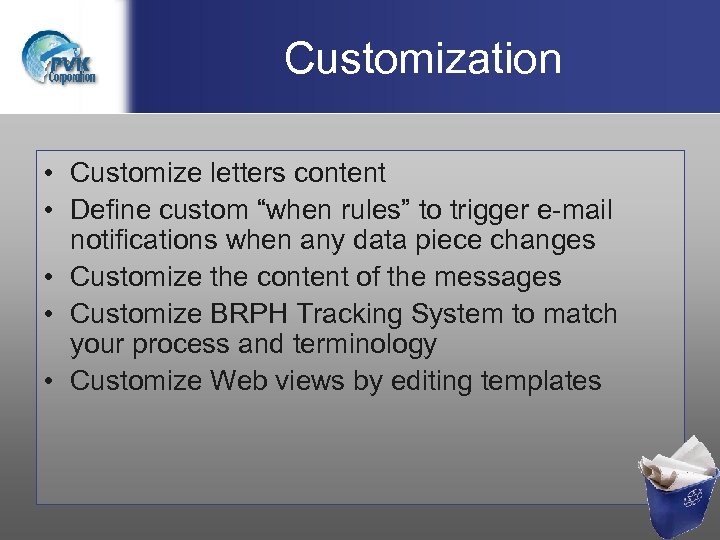 PVK Corporation

Customization

• Customize letters content
• Define custom “when rules” to trigger e-mail notifications when any data piece changes
• Customize the content of the messages
• Customize BRPH Tracking System to match your process and terminology
• Customize Web views by editing templates